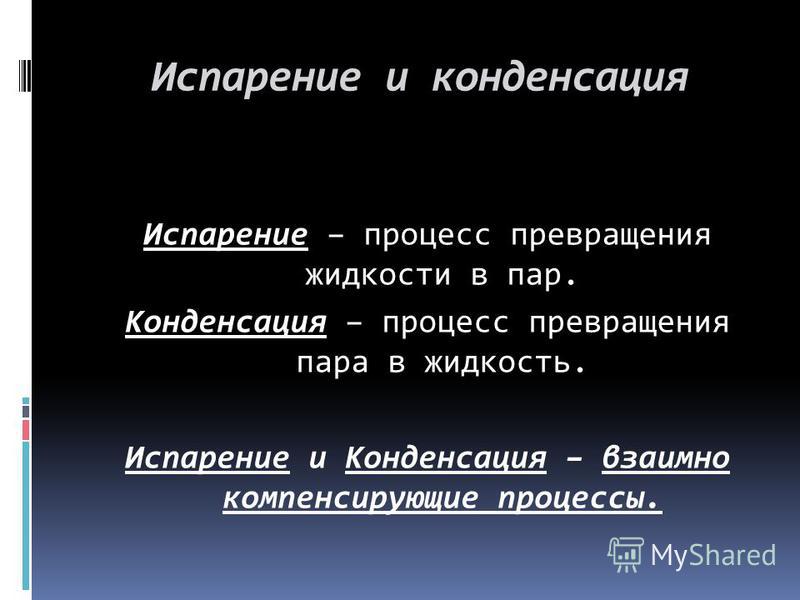 Испарение и конденсация

Испарение – процесс превращения жидкости в пар.

Конденсация – процесс превращения пара в жидкость.

Испарение и Конденсация – взаимно компенсирующие процессы.

MyShared